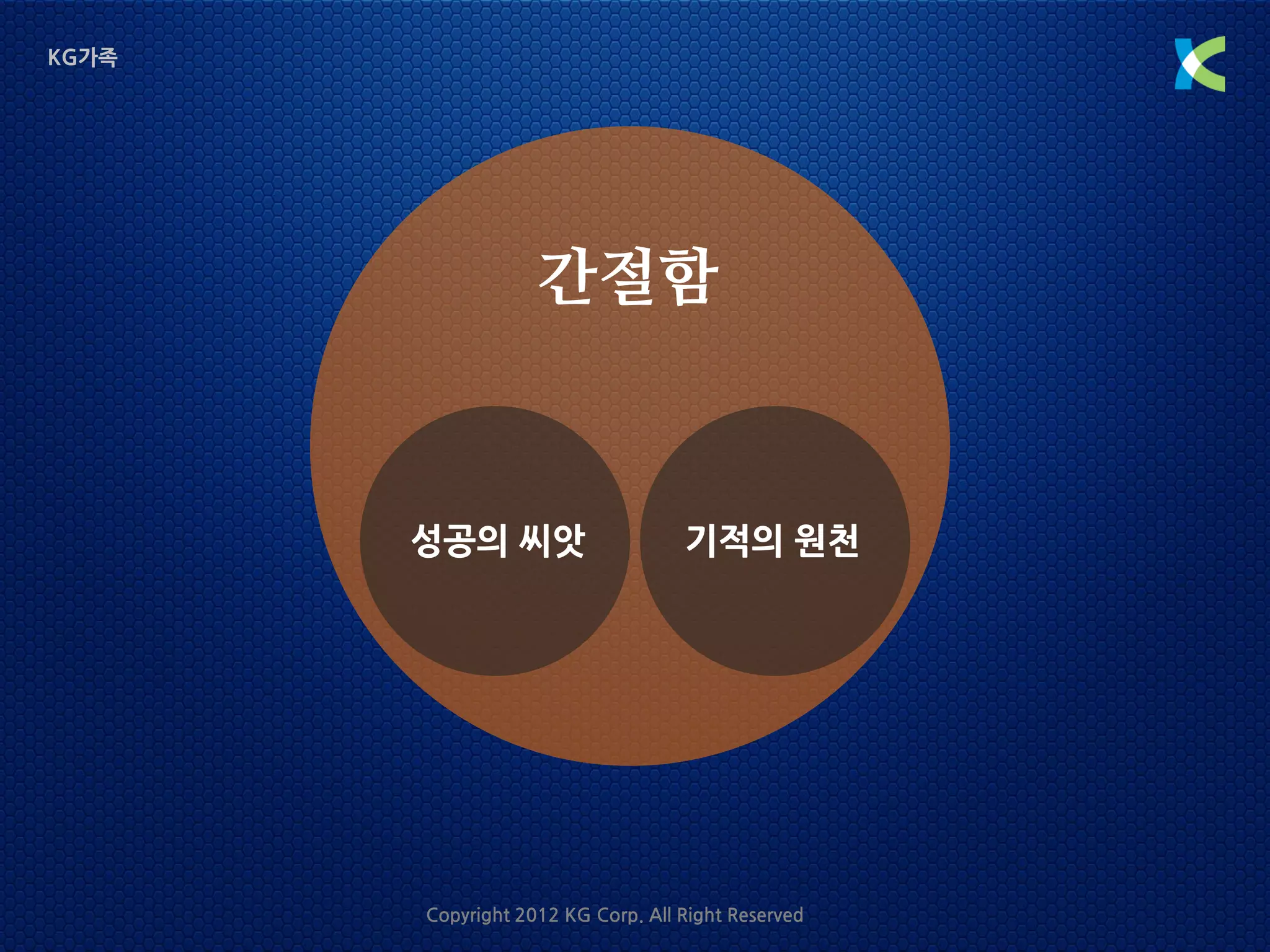 KG가족

간절함

성공의 씨앗

기적의 원천

Copyright 2012 KG Corp. All Right Reserved